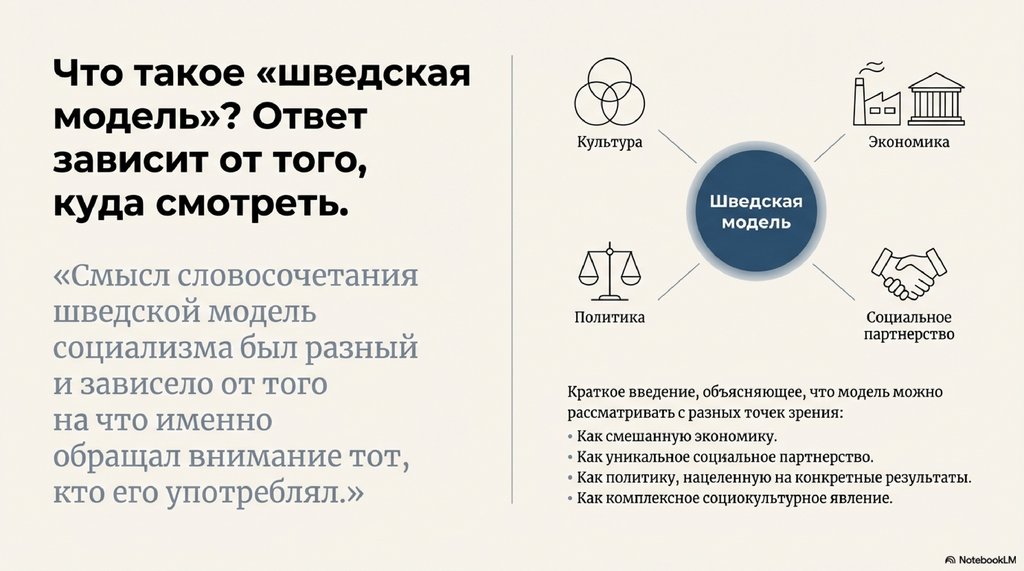 Что такое «шведская модель»? Ответ зависит от того, куда смотреть.

«Смысл словосочетания шведской модель социализма был разный и зависело от того на что именно обращал внимание тот, кто его употреблял.»

Культура

Экономика

Шведская модель

Политика

Социальное партнерство

Краткое введение, объясняющее, что модель можно рассматривать с разных точек зрения:
• Как смешанную экономику.
• Как уникальное социальное партнерство.
• Как политику, нацеленную на конкретные результаты.
• Как комплексное социокультурное явление.

NotebookLM